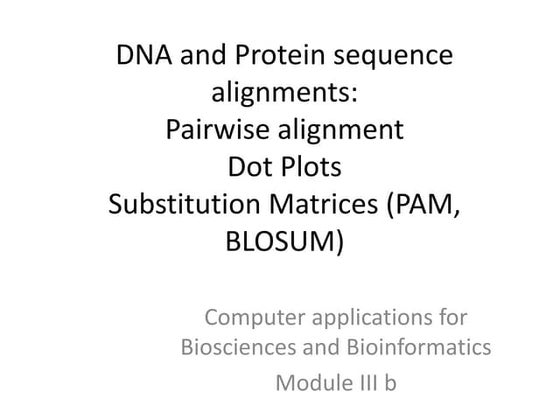 DNA and Protein sequence alignments:
Pairwise alignment
Dot Plots
Substitution Matrices (PAM, BLOSUM)

Computer applications for Biosciences and Bioinformatics
Module III b